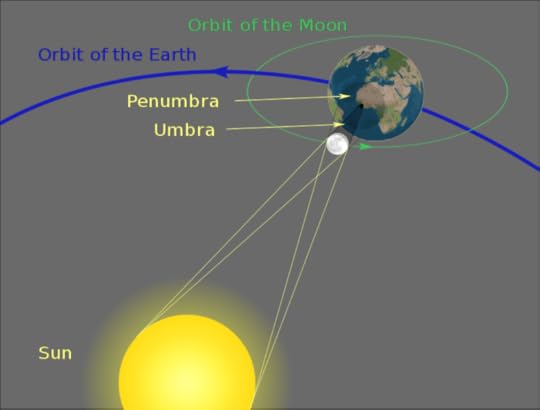 Orbit of the Moon

Orbit of the Earth

Penumbra

Umbra

Sun